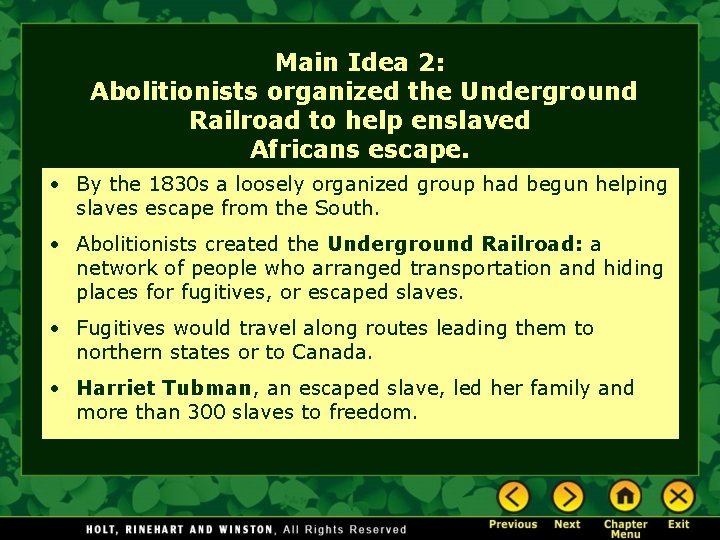 Main Idea 2:
Abolitionists organized the Underground Railroad to help enslaved Africans escape.

• By the 1830s a loosely organized group had begun helping slaves escape from the South.

• Abolitionists created the Underground Railroad: a network of people who arranged transportation and hiding places for fugitives, or escaped slaves.

• Fugitives would travel along routes leading them to northern states or to Canada.

• Harriet Tubman, an escaped slave, led her family and more than 300 slaves to freedom.

HOLT, RINEHART AND WINSTON, All Rights Reserved

Previous
Next
Chapter Menu
Exit